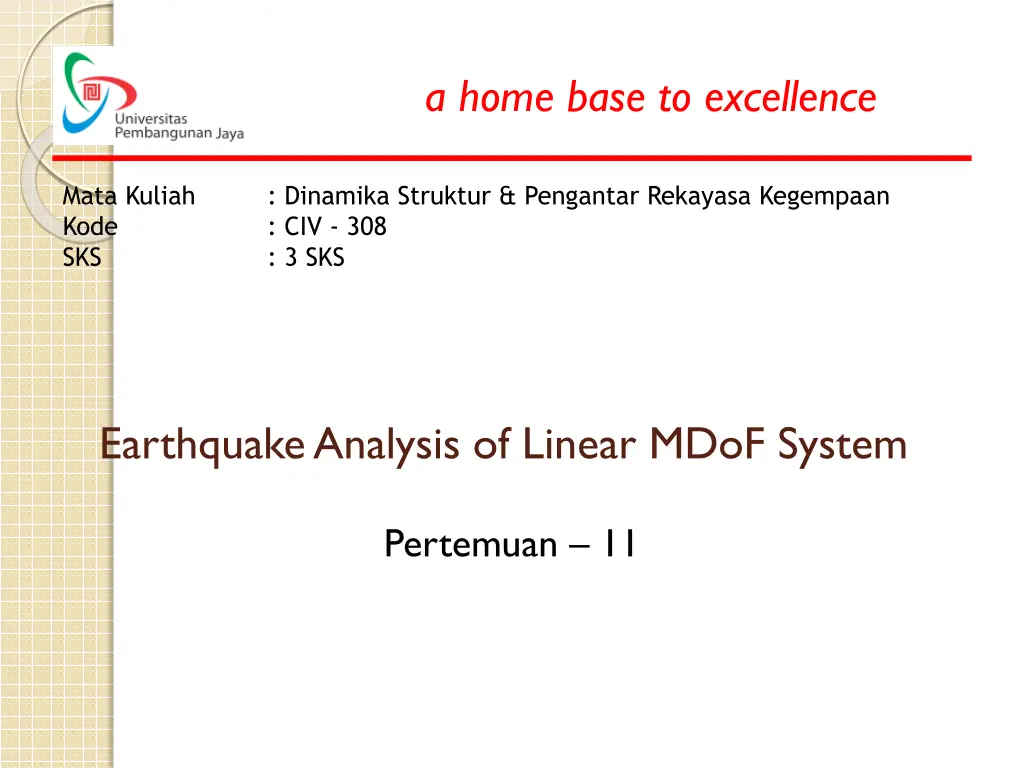 Universitas Pembangunan Jaya

a home base to excellence

Mata Kuliah : Dinamika Struktur & Pengantar Rekayasa Kegempaan
Kode : CIV - 308
SKS : 3 SKS

Earthquake Analysis of Linear MDoF System

Pertemuan – 11